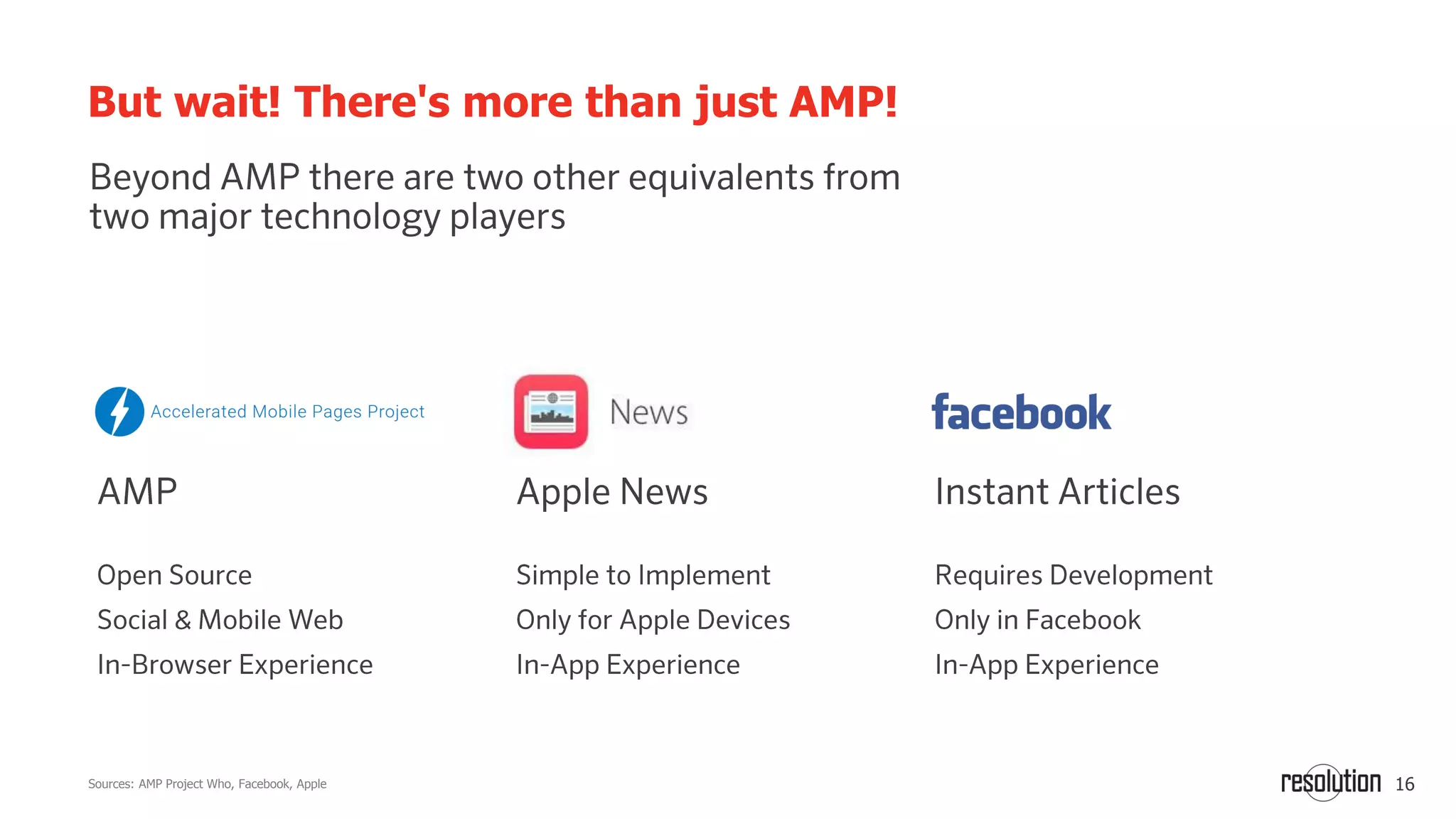 But wait! There's more than just AMP!

Beyond AMP there are two other equivalents from two major technology players

Accelerated Mobile Pages Project

AMP

Open Source

Social & Mobile Web

In-Browser Experience

News

Apple News

Simple to Implement

Only for Apple Devices

In-App Experience

facebook

Instant Articles

Requires Development

Only in Facebook

In-App Experience

Sources: AMP Project Who, Facebook, Apple

resolution 16